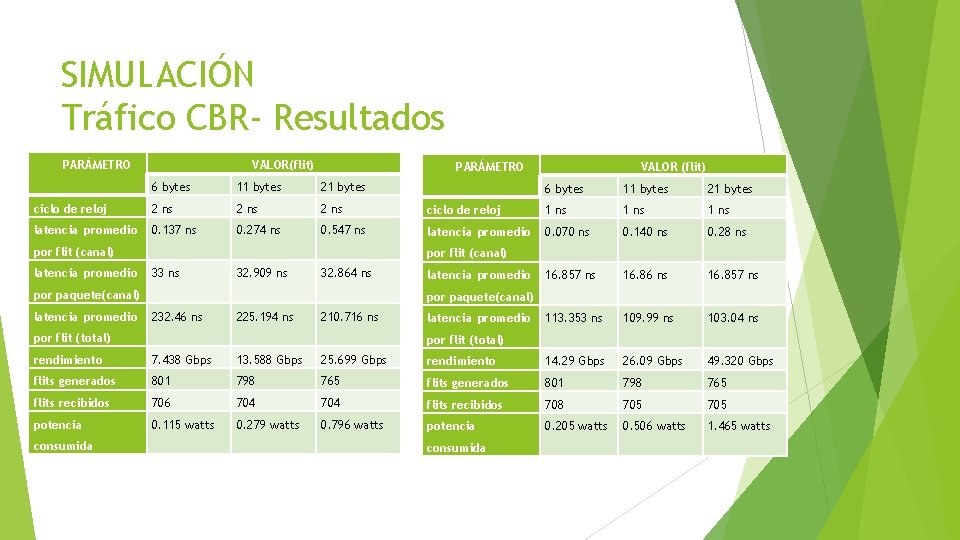 SIMULACIÓN
Tráfico CBR- Resultados

| PARÁMETRO | VALOR(flit) | | |
|---|---|---|---|
| | 6 bytes | 11 bytes | 21 bytes |
| ciclo de reloj | 2 ns | 2 ns | 2 ns |
| latencia promedio por flit (canal) | 0.137 ns | 0.274 ns | 0.547 ns |
| latencia promedio por paquete(canal) | 33 ns | 32.909 ns | 32.864 ns |
| latencia promedio por flit (total) | 232.46 ns | 225.194 ns | 210.716 ns |
| rendimiento | 7.438 Gbps | 13.588 Gbps | 25.699 Gbps |
| flits generados | 801 | 798 | 765 |
| flits recibidos | 706 | 704 | 704 |
| potencia consumida | 0.115 watts | 0.279 watts | 0.796 watts |

| PARÁMETRO | VALOR (flit) | | |
|---|---|---|---|
| | 6 bytes | 11 bytes | 21 bytes |
| ciclo de reloj | 1 ns | 1 ns | 1 ns |
| latencia promedio por flit (canal) | 0.070 ns | 0.140 ns | 0.28 ns |
| latencia promedio por paquete(canal) | 16.857 ns | 16.86 ns | 16.857 ns |
| latencia promedio por flit (total) | 113.353 ns | 109.99 ns | 103.04 ns |
| rendimiento | 14.29 Gbps | 26.09 Gbps | 49.320 Gbps |
| flits generados | 801 | 798 | 765 |
| flits recibidos | 708 | 705 | 705 |
| potencia consumida | 0.205 watts | 0.506 watts | 1.465 watts |